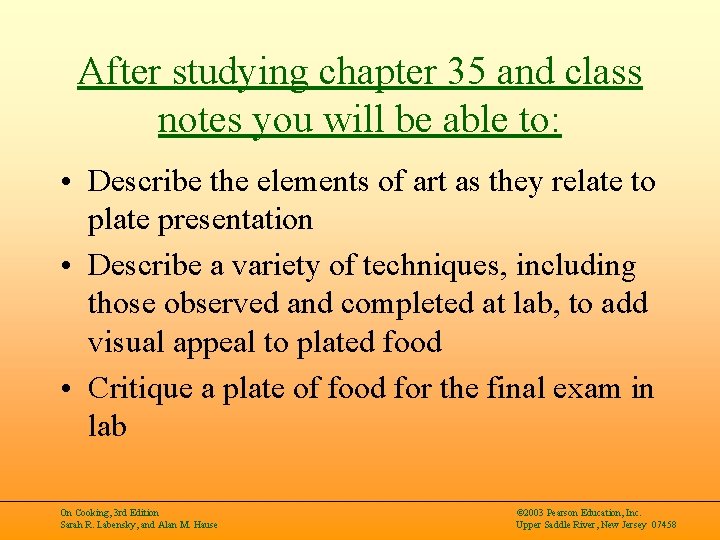 After studying chapter 35 and class notes you will be able to:

• Describe the elements of art as they relate to plate presentation
• Describe a variety of techniques, including those observed and completed at lab, to add visual appeal to plated food
• Critique a plate of food for the final exam in lab

On Cooking, 3rd Edition
Sarah R. Labensky, and Alan M. Hause

©2003 Pearson Education, Inc.
Upper Saddle River, New Jersey 07458